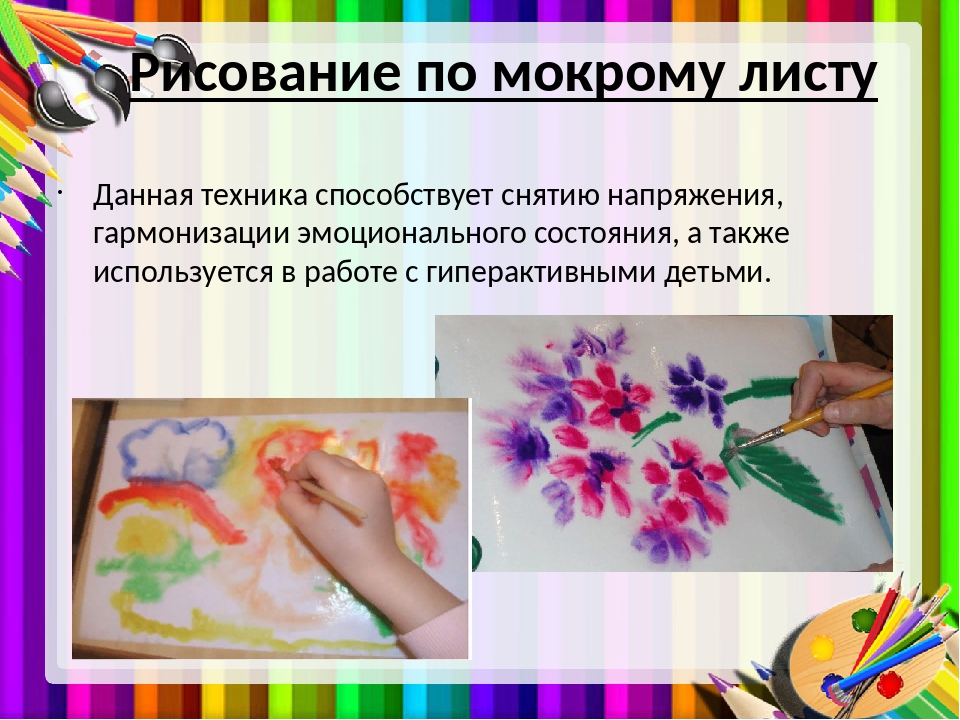 Рисование по мокрому листу

· Данная техника способствует снятию напряжения, гармонизации эмоционального состояния, а также используется в работе с гиперактивными детьми.